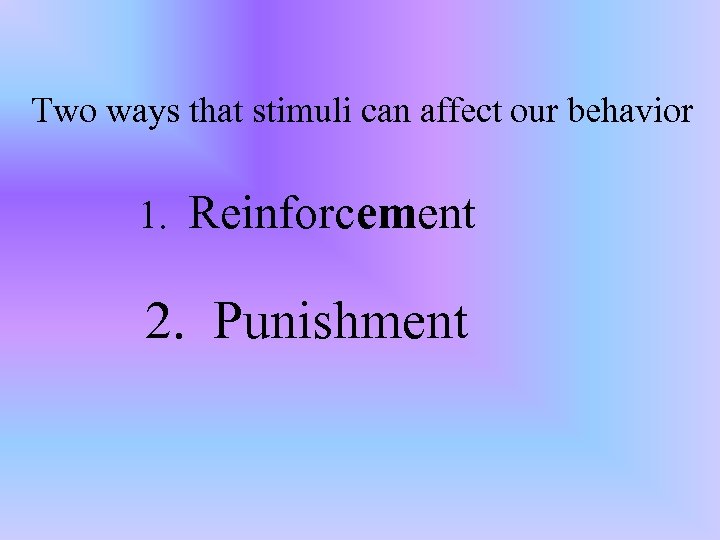 Two ways that stimuli can affect our behavior

1. Reinforcement

2. Punishment